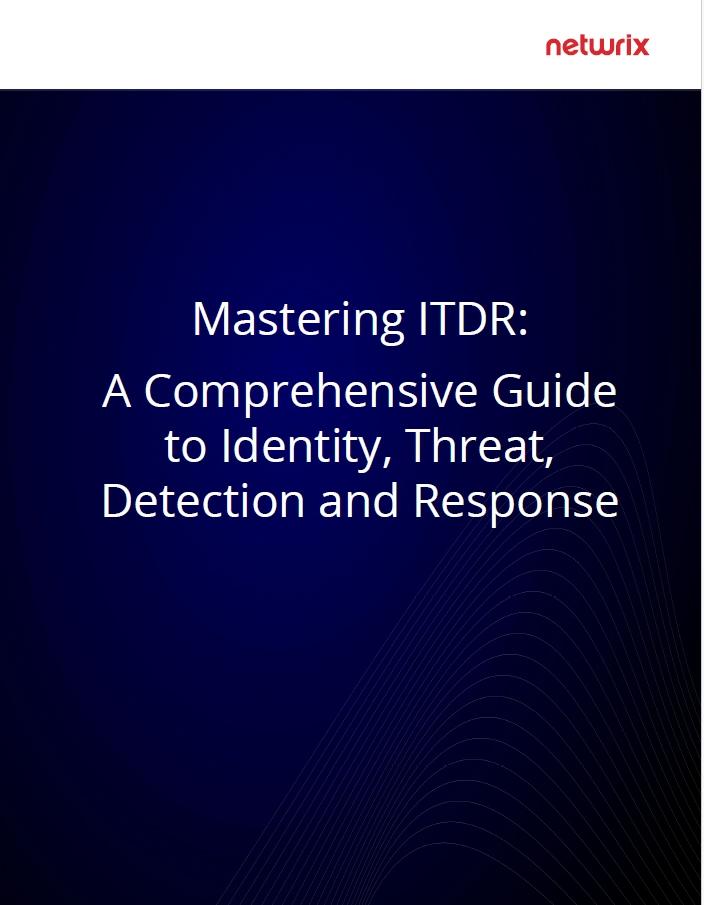 netwrix

Mastering ITDR:

A Comprehensive Guide to Identity, Threat, Detection and Response